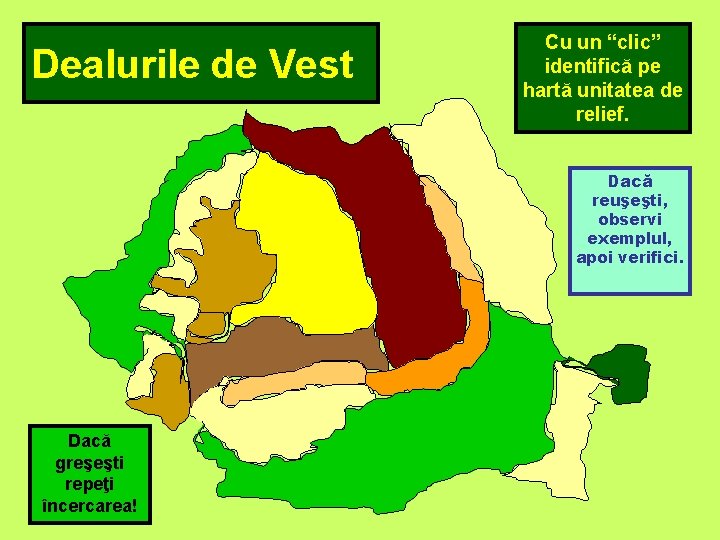 Dealurile de Vest

Cu un “clic” identifică pe hartă unitatea de relief.

Dacă reuşeşti, observi exemplul, apoi verifici.

Dacă greşeşti repeţi încercarea!